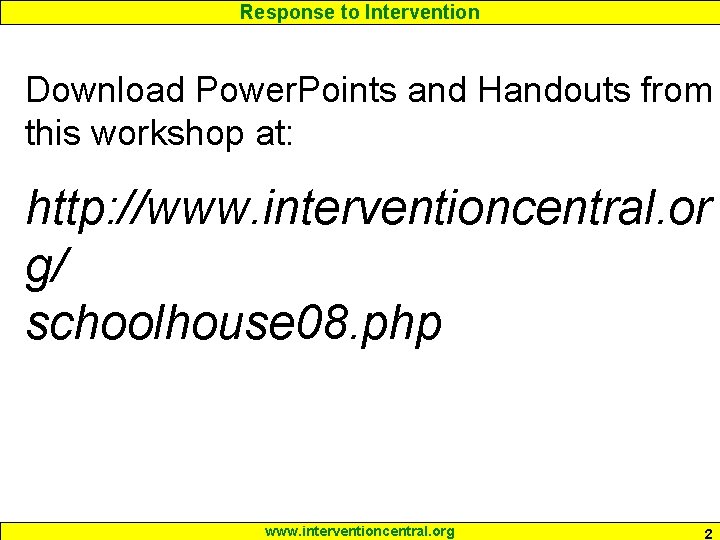 Response to Intervention

Download PowerPoints and Handouts from this workshop at:

http://www.interventioncentral.org/
schoolhouse08.php

www.interventioncentral.org

2